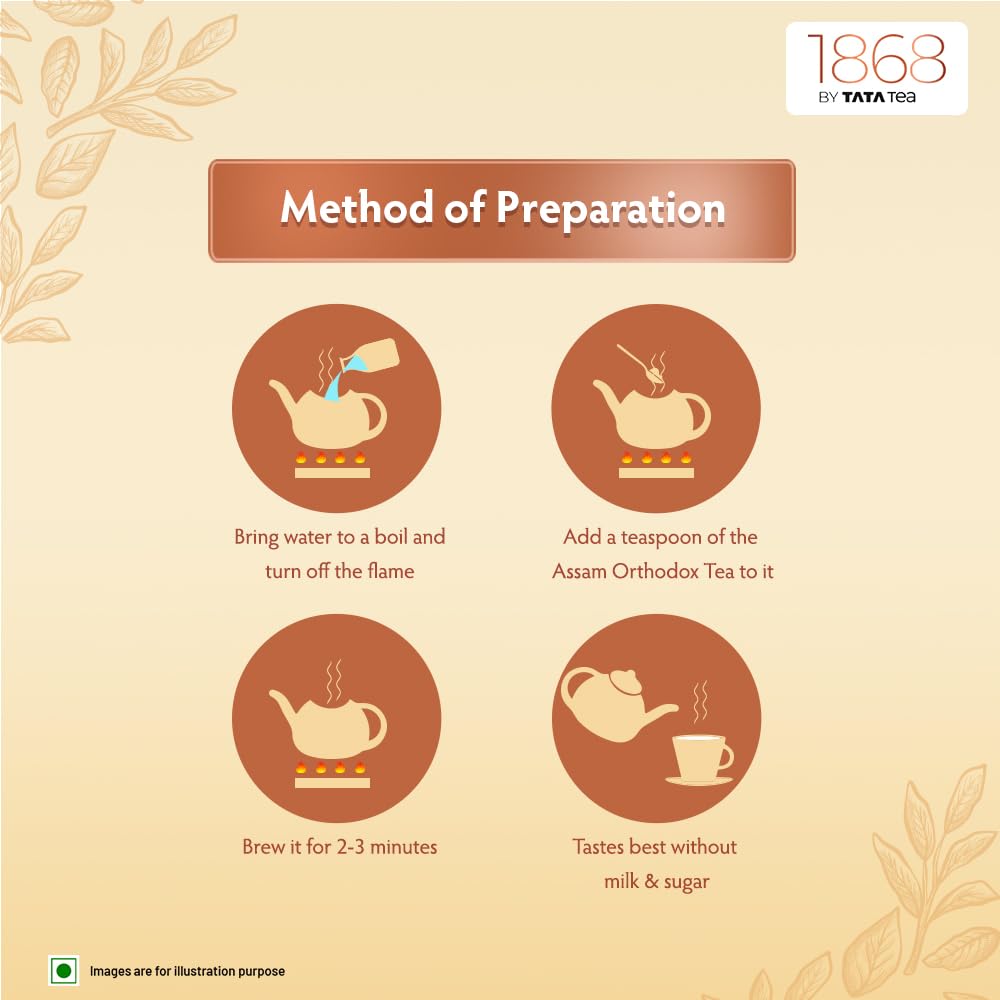 1868
BY TATA Tea

Method of Preparation

Bring water to a boil and turn off the flame

Add a teaspoon of the Assam Orthodox Tea to it

Brew it for 2-3 minutes

Tastes best without milk & sugar

Images are for illustration purpose